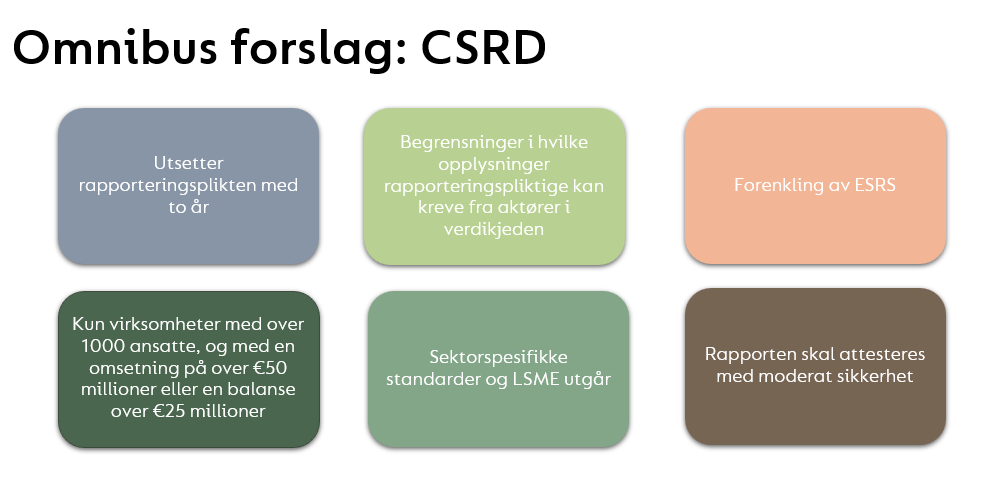 Omnibus forslag: CSRD

Utsetter rapporteringsplikten med to år

Begrensninger i hvilke opplysninger rapporteringspliktige kan kreve fra aktører i verdikjeden

Forenkling av ESRS

Kun virksomheter med over 1000 ansatte, og med en omsetning på over €50 millioner eller en balanse over €25 millioner

Sektorspesifikke standarder og LSME utgår

Rapporten skal attesteres med moderat sikkerhet